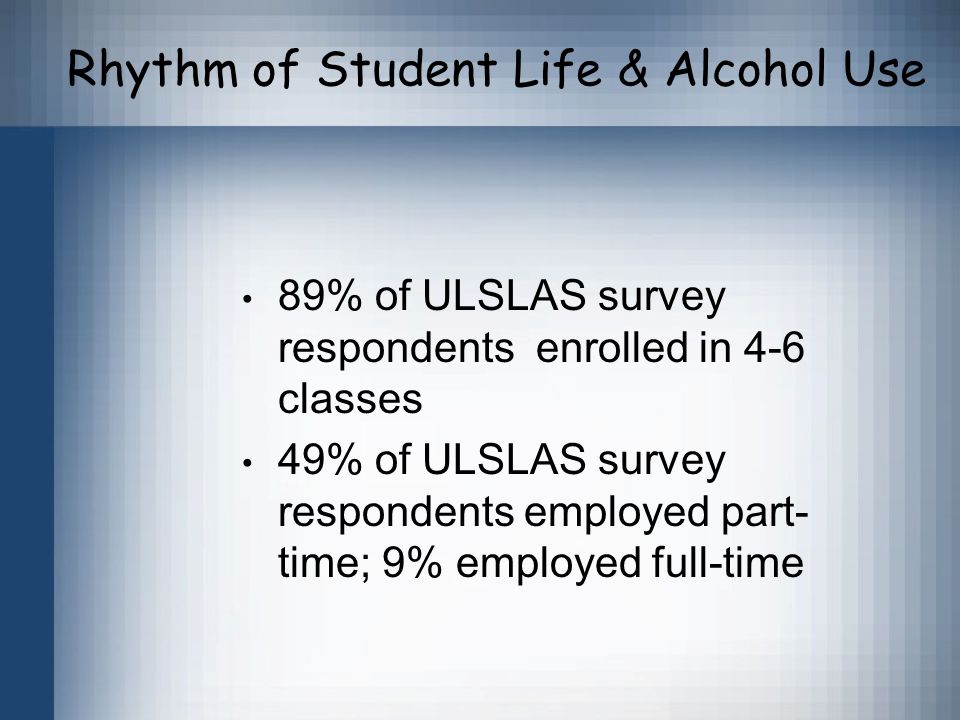 Rhythm of Student Life & Alcohol Use

• 89% of ULSLAS survey respondents enrolled in 4-6 classes
• 49% of ULSLAS survey respondents employed part-time; 9% employed full-time